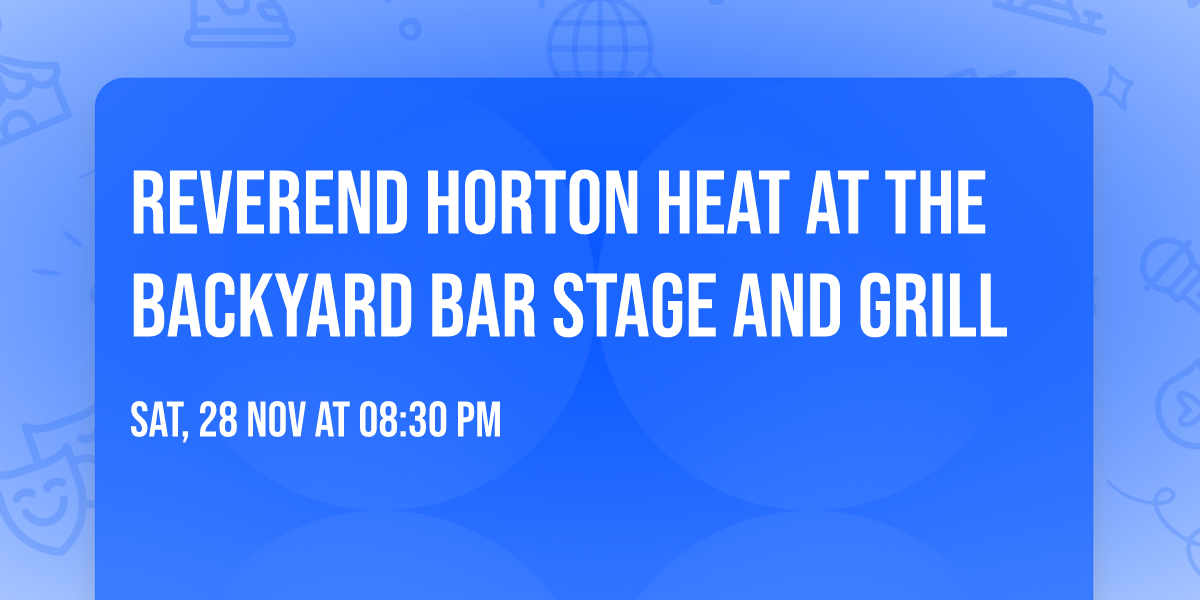 REVEREND HORTON HEAT AT THE BACKYARD BAR STAGE AND GRILL

SAT, 28 NOV AT 08:30 PM